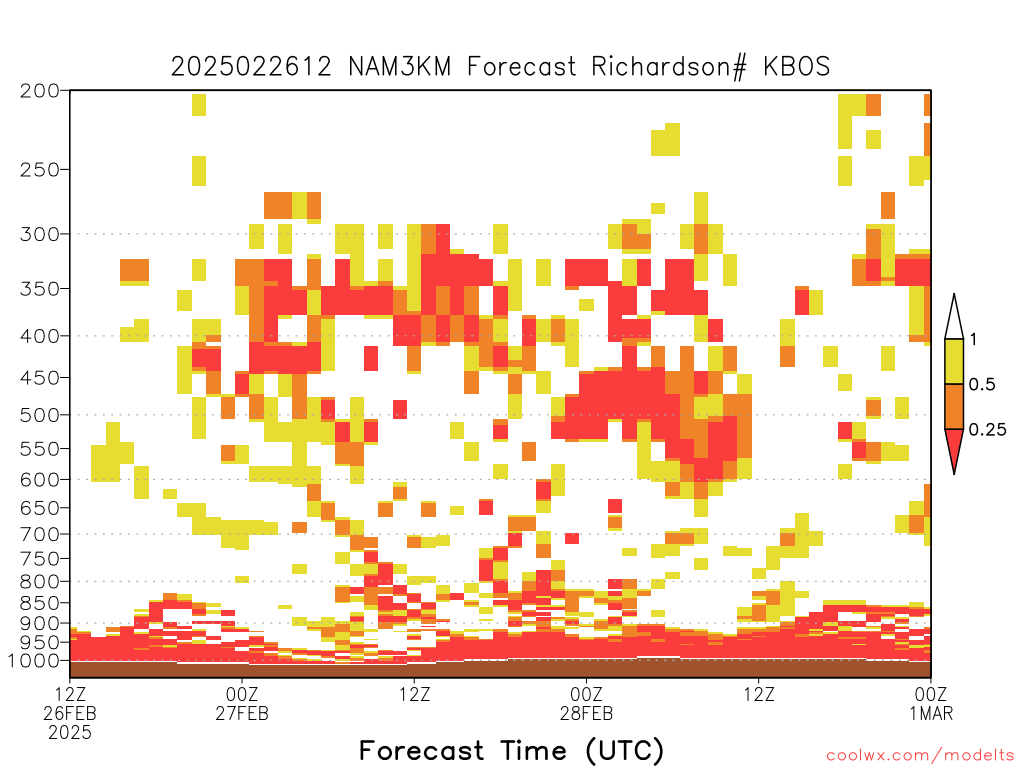 2025022612 NAM3KM Forecast Richardson# KBOS

200
250
300
350
400
450
500
550
600
650
700
750
800
850
900
950
1000

1
0.5
0.25

12Z 26FEB 2025
00Z 27FEB
12Z
00Z 28FEB
12Z
00Z 1MAR

Forecast Time (UTC)

coolwx.com/modelts